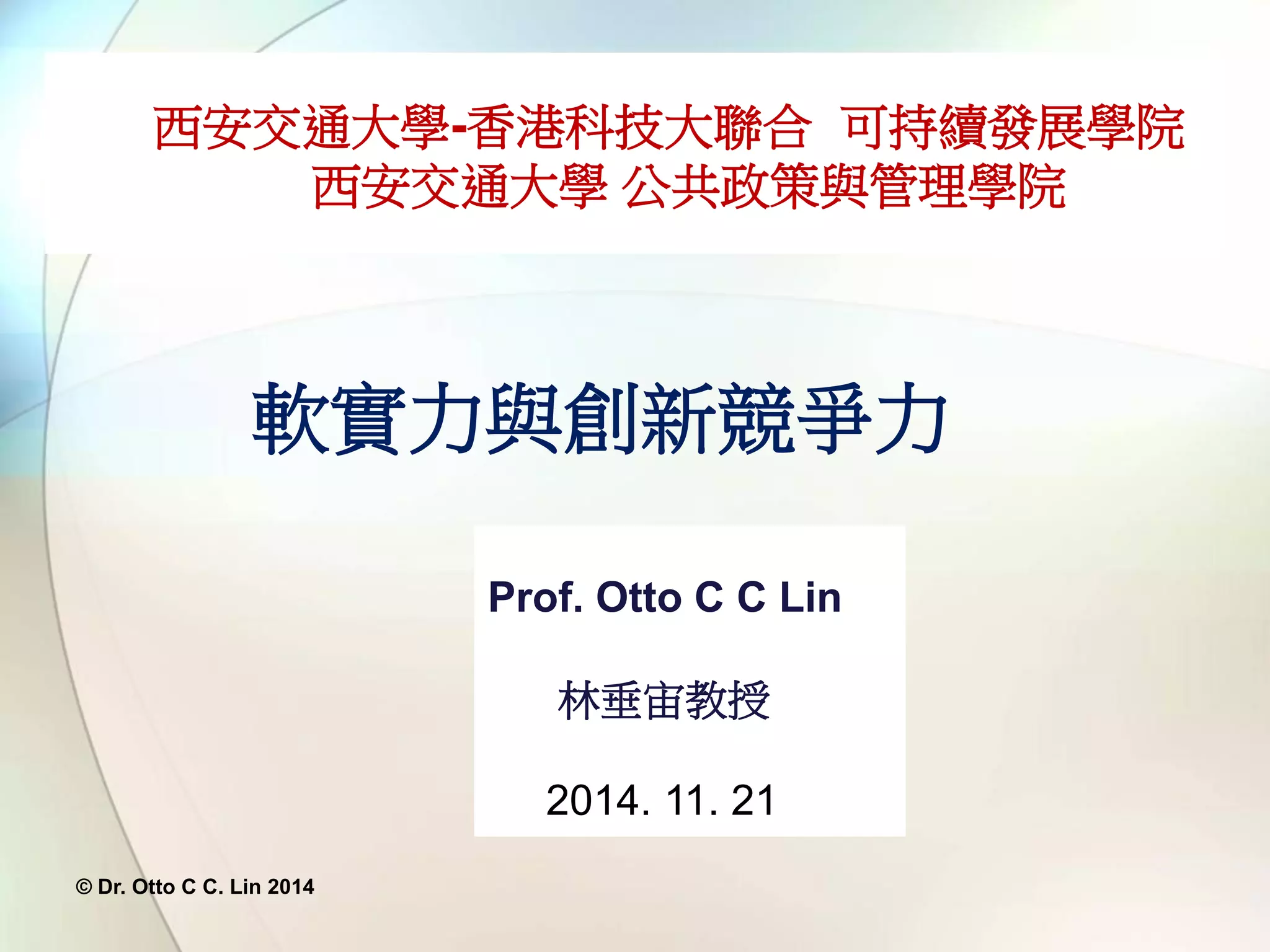 西安交通大學-香港科技大聯合 可持續發展學院
西安交通大學 公共政策與管理學院

軟實力與創新競爭力

Prof. Otto C C Lin

林垂宙教授

2014. 11. 21

© Dr. Otto C C. Lin 2014